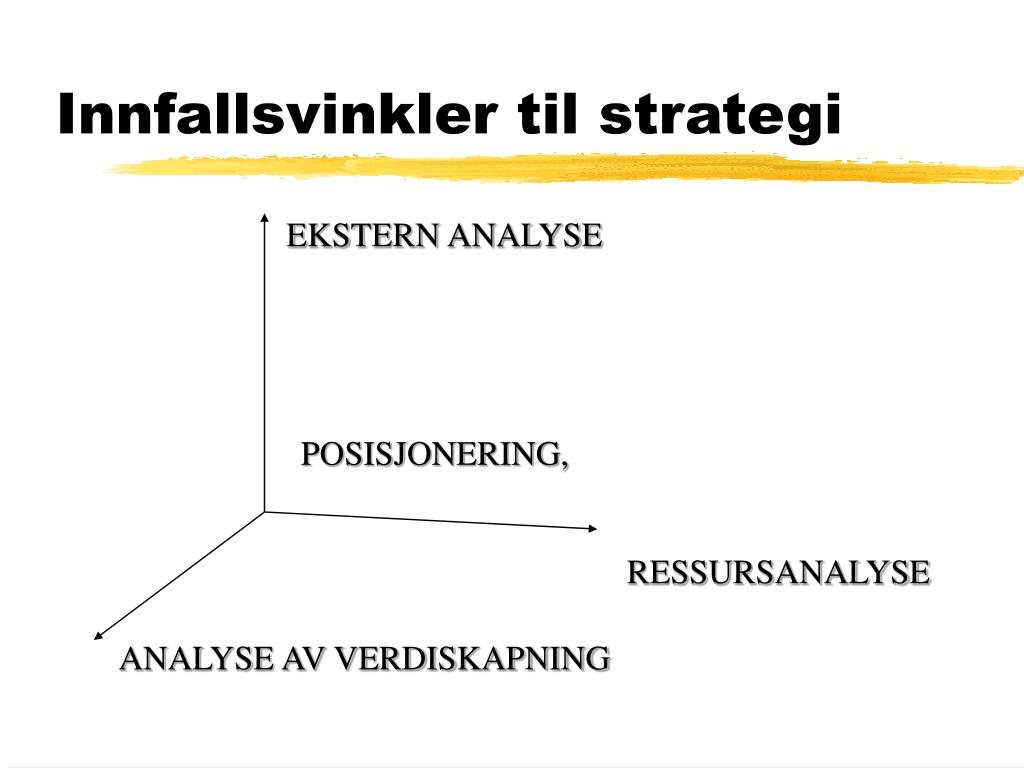 Innfallsvinkler til strategi

EKSTERN ANALYSE

POSISJONERING,

RESSURSANALYSE

ANALYSE AV VERDISKAPNING